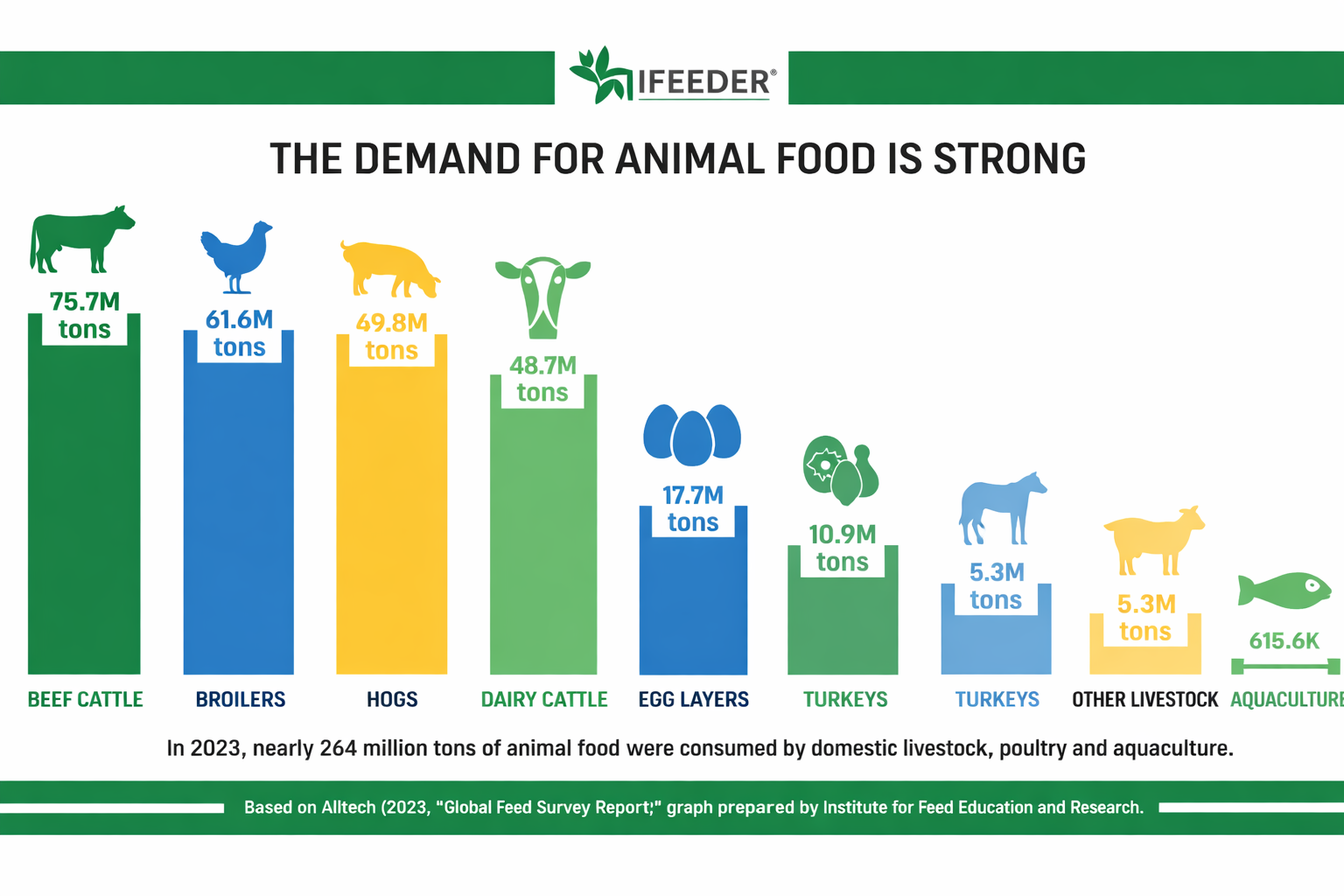 IFEEDER®

THE DEMAND FOR ANIMAL FOOD IS STRONG

75.7M tons

61.6M tons

49.8M tons

48.7M tons

17.7M tons

10.9M tons

5.3M tons

5.3M tons

615.6K

BEEF CATTLE

BROILERS

HOGS

DAIRY CATTLE

EGG LAYERS

TURKEYS

TURKEYS

OTHER LIVESTOCK

AQUACULTURE

In 2023, nearly 264 million tons of animal food were consumed by domestic livestock, poultry and aquaculture.

Based on Alltech (2023, "Global Feed Survey Report;" graph prepared by Institute for Feed Education and Research.